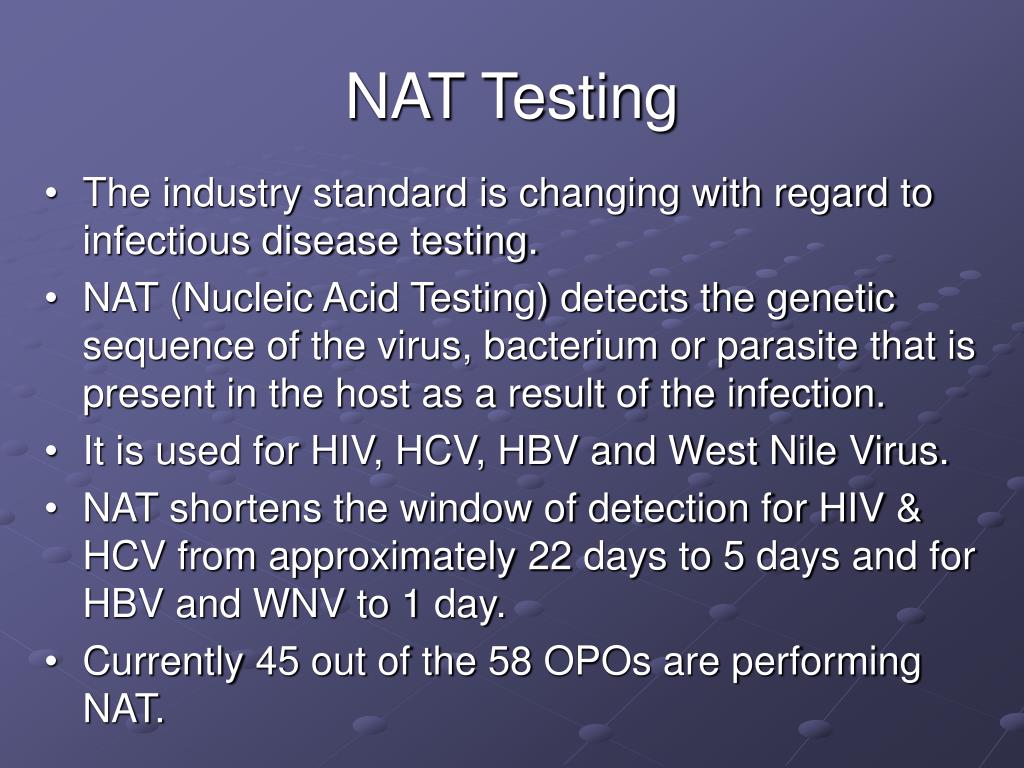 NAT Testing

• The industry standard is changing with regard to infectious disease testing.
• NAT (Nucleic Acid Testing) detects the genetic sequence of the virus, bacterium or parasite that is present in the host as a result of the infection.
• It is used for HIV, HCV, HBV and West Nile Virus.
• NAT shortens the window of detection for HIV & HCV from approximately 22 days to 5 days and for HBV and WNV to 1 day.
• Currently 45 out of the 58 OPOs are performing NAT.